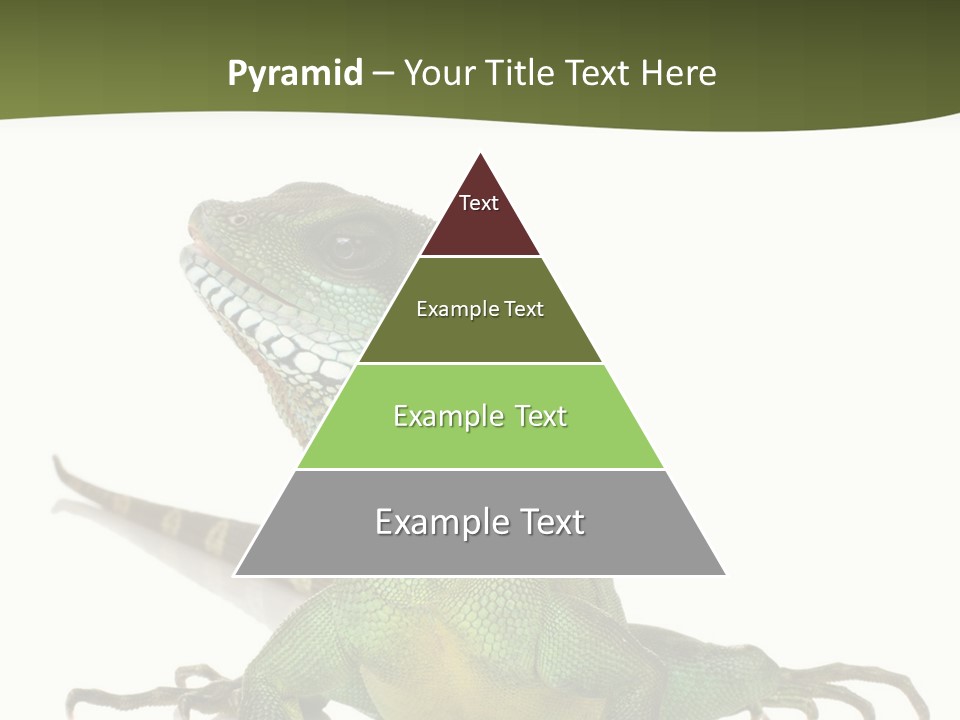 Pyramid – Your Title Text Here

Text

Example Text

Example Text

Example Text